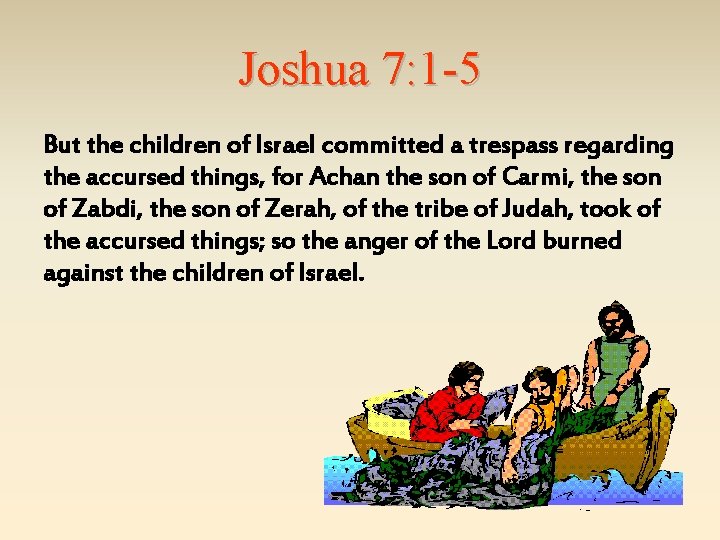 Joshua 7:1-5

But the children of Israel committed a trespass regarding the accursed things, for Achan the son of Carmi, the son of Zabdi, the son of Zerah, of the tribe of Judah, took of the accursed things; so the anger of the Lord burned against the children of Israel.